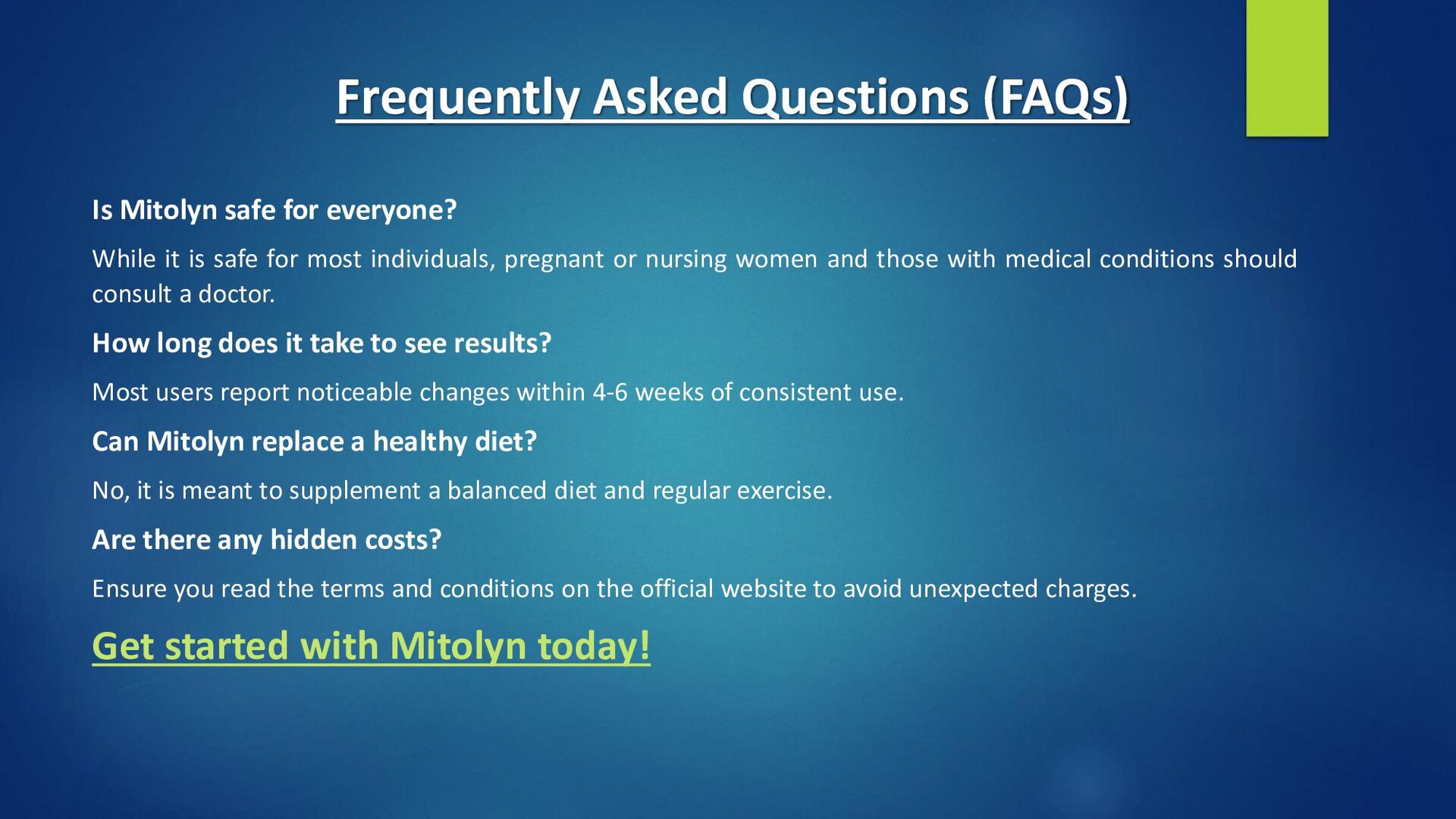 Frequently Asked Questions (FAQs)

Is Mitolyn safe for everyone?

While it is safe for most individuals, pregnant or nursing women and those with medical conditions should consult a doctor.

How long does it take to see results?

Most users report noticeable changes within 4-6 weeks of consistent use.

Can Mitolyn replace a healthy diet?

No, it is meant to supplement a balanced diet and regular exercise.

Are there any hidden costs?

Ensure you read the terms and conditions on the official website to avoid unexpected charges.

Get started with Mitolyn today!